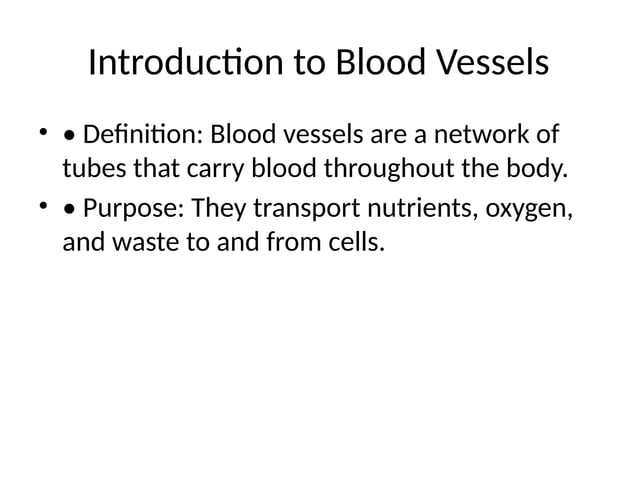 Introduction to Blood Vessels

• • Definition: Blood vessels are a network of tubes that carry blood throughout the body.

• • Purpose: They transport nutrients, oxygen, and waste to and from cells.